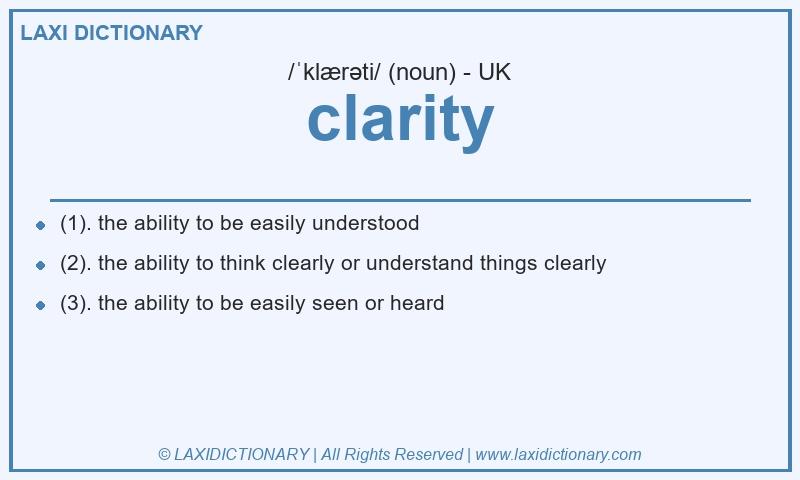 LAXI DICTIONARY

/ˈklærəti/ (noun) - UK

clarity

- (1). the ability to be easily understood
- (2). the ability to think clearly or understand things clearly
- (3). the ability to be easily seen or heard

© LAXIDICTIONARY | All Rights Reserved | www.laxidictionary.com